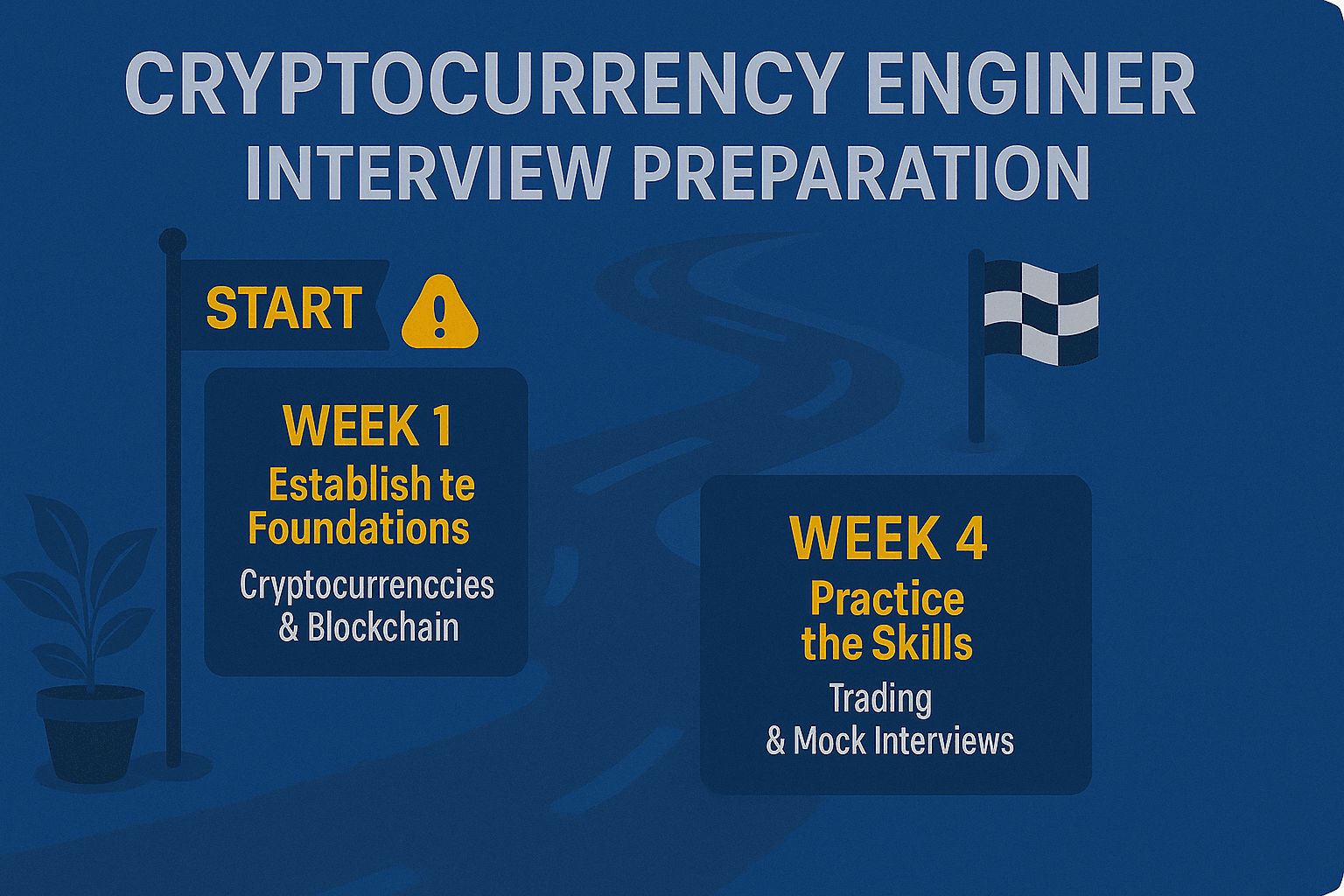 CRYPTOCURRENCY ENGINER INTERVIEW PREPARATION

START

WEEK 1
Establish te Foundations
Cryptocurrenccies & Blockchain

WEEK 4
Practice the Skills
Trading & Mock Interviews